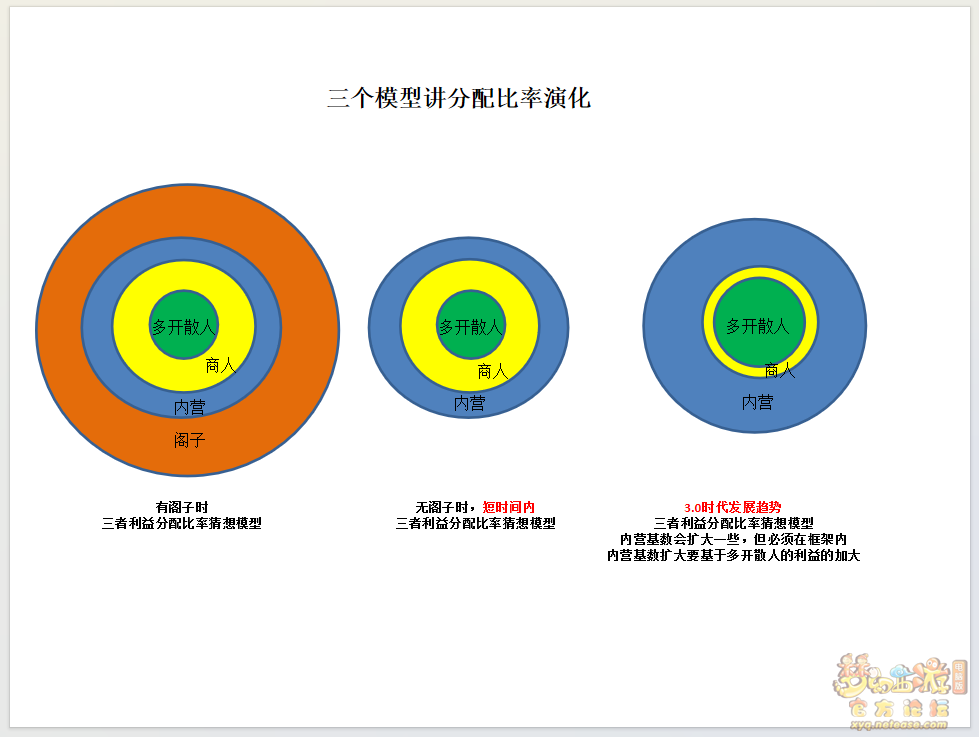 三个模型讲分配比率演化

多开散人
商人
内营
阁子

多开散人
商人
内营

多开散人
商人
内营

有阁子时
三者利益分配比率猜想模型

无阁子时，短时间内
三者利益分配比率猜想模型

3.0时代发展趋势
三者利益分配比率猜想模型
内营基数会扩大一些，但必须在框架内
内营基数扩大要基于多开散人的利益的加大

梦幻西游
官方论坛
xyq.netease.com